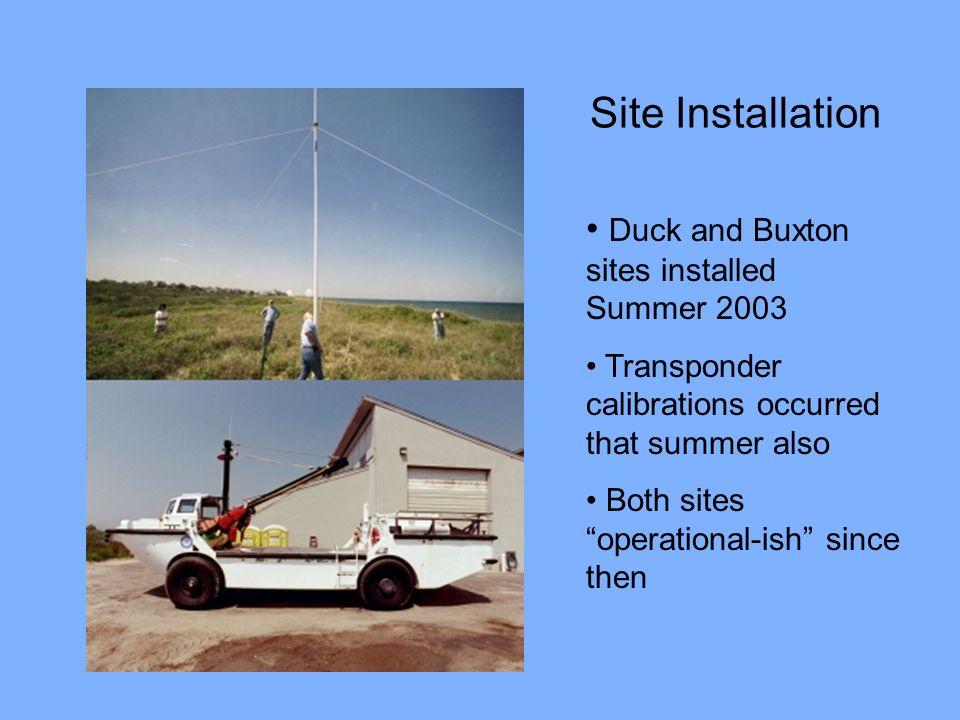 Site Installation

• Duck and Buxton sites installed Summer 2003

• Transponder calibrations occurred that summer also

• Both sites “operational-ish” since then